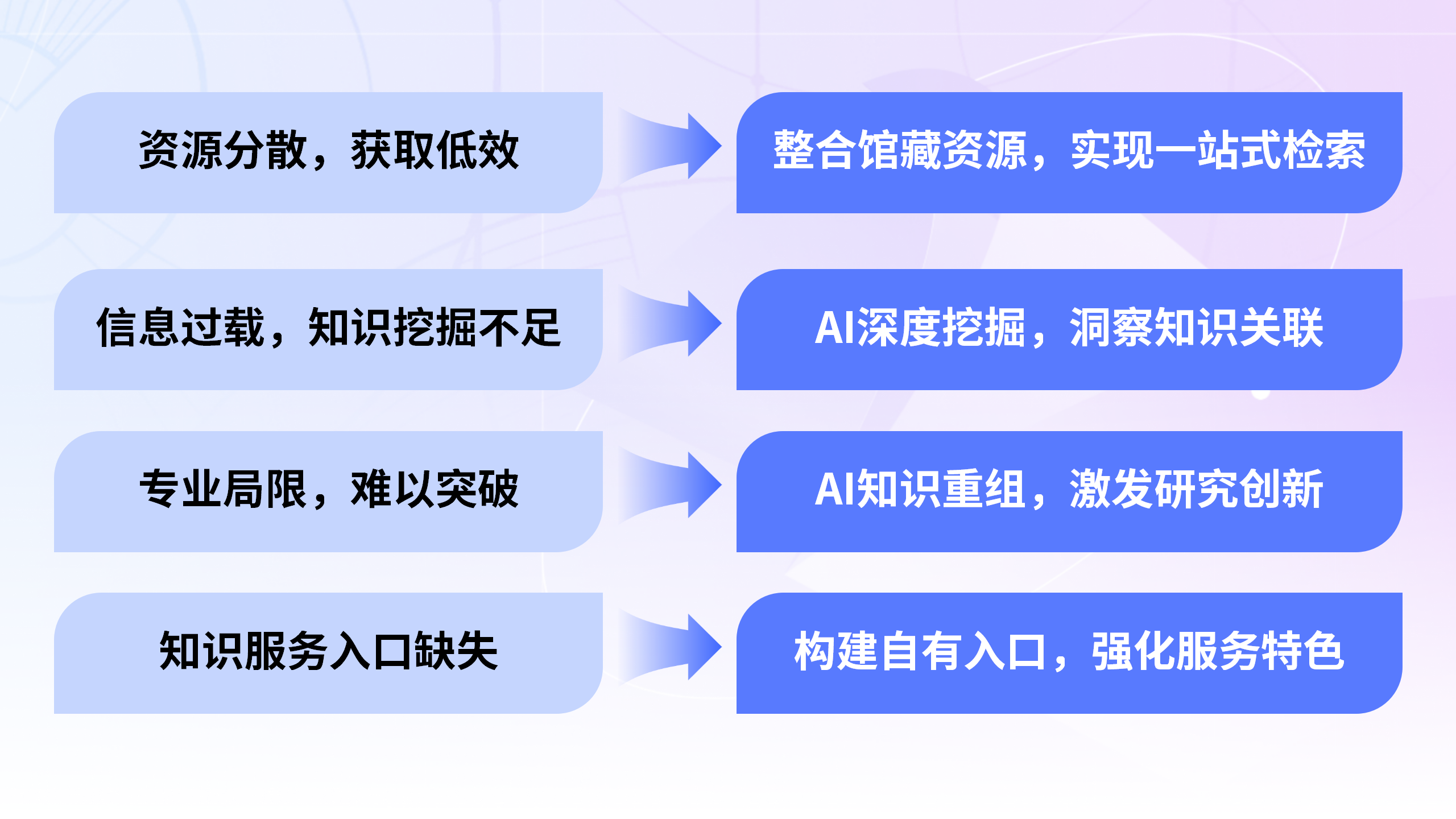 资源分散，获取低效

整合馆藏资源，实现一站式检索

信息过载，知识挖掘不足

AI深度挖掘，洞察知识关联

专业局限，难以突破

AI知识重组，激发研究创新

知识服务入口缺失

构建自有入口，强化服务特色